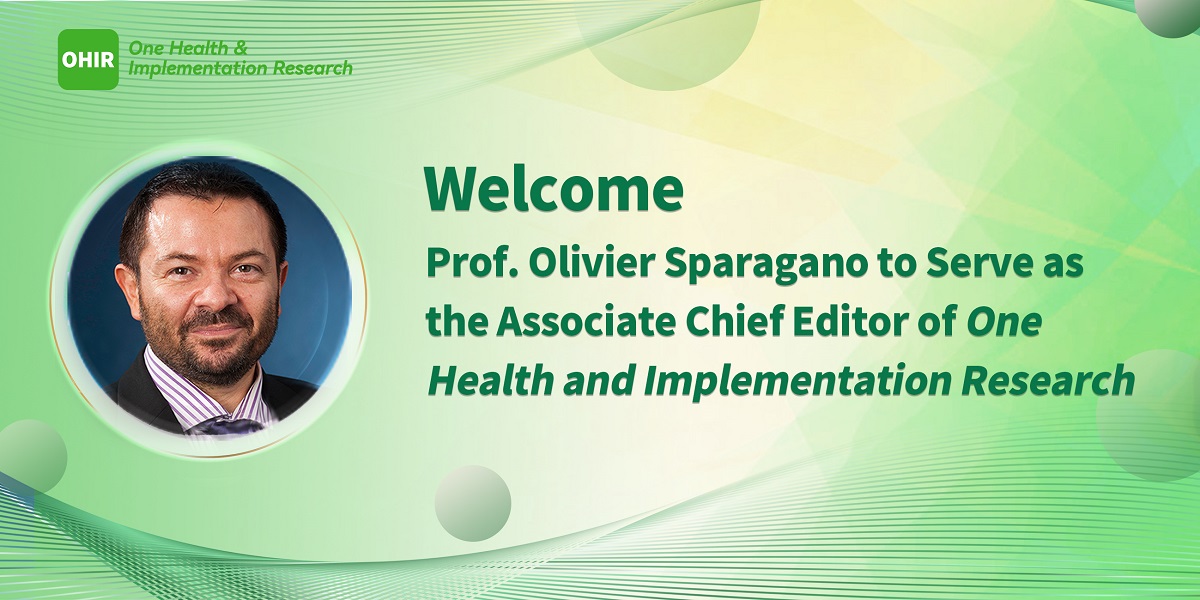 OHIR One Health & Implementation Research

Welcome

Prof. Olivier Sparagano to Serve as the Associate Chief Editor of One Health and Implementation Research